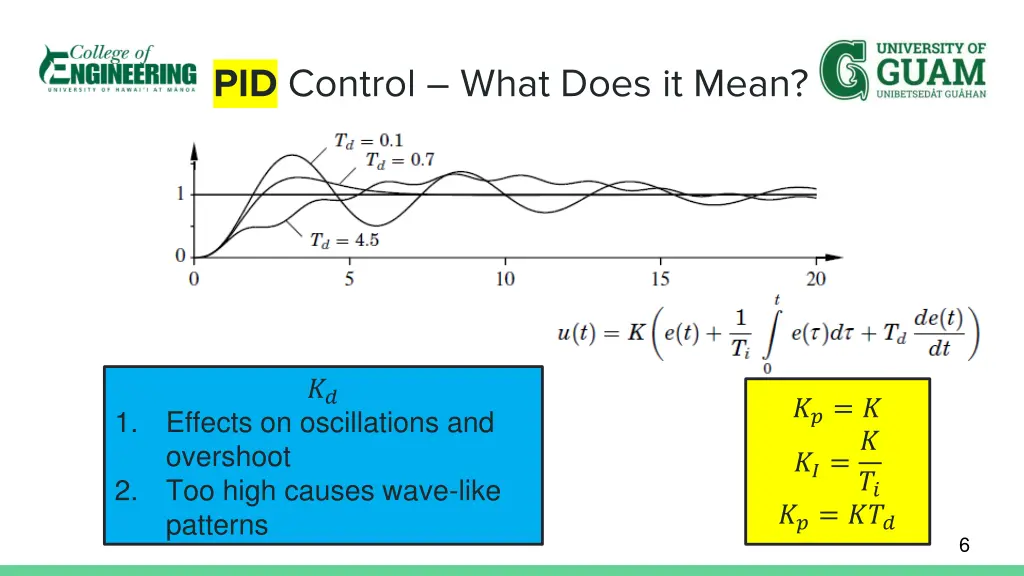 College of ENGINEERING
UNIVERSITY OF HAWAI'I AT MĀNOA

PID Control – What Does it Mean?

UNIVERSITY OF GUAM
UNIBETSEDÅT GUÅHAN

$T_d = 0.1$
$T_d = 0.7$
$T_d = 4.5$
1
0
0 5 10 15 20

$u(t) = K\left(e(t) + \frac{1}{T_i}\int_0^t e(\tau)d\tau + T_d\frac{de(t)}{dt}\right)$

$K_d$
1. Effects on oscillations and overshoot
2. Too high causes wave-like patterns

$K_p = K$
$K_I = \frac{K}{T_i}$
$K_p = KT_d$

6